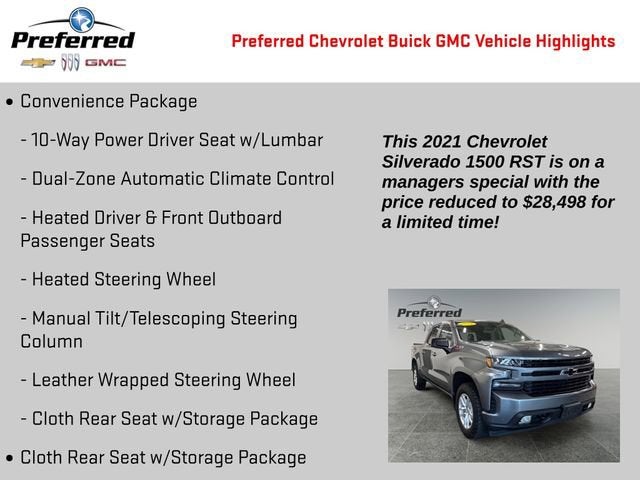 Preferred

GMC

Preferred Chevrolet Buick GMC Vehicle Highlights

• Convenience Package

- 10-Way Power Driver Seat w/Lumbar

- Dual-Zone Automatic Climate Control

- Heated Driver & Front Outboard Passenger Seats

- Heated Steering Wheel

- Manual Tilt/Telescoping Steering Column

- Leather Wrapped Steering Wheel

- Cloth Rear Seat w/Storage Package

• Cloth Rear Seat w/Storage Package

This 2021 Chevrolet Silverado 1500 RST is on a managers special with the price reduced to $28,498 for a limited time!

Preferred